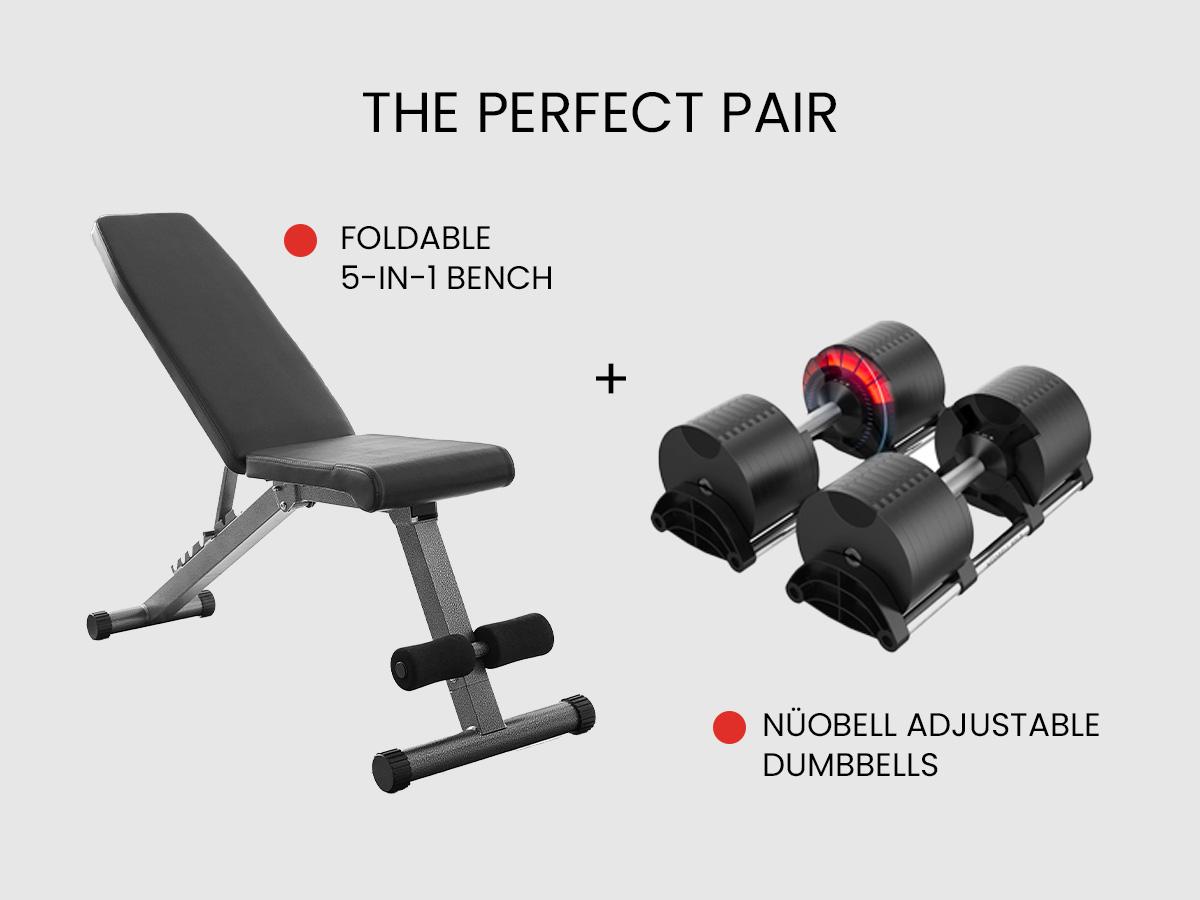 THE PERFECT PAIR

FOLDABLE
5-IN-1 BENCH

+

NÜOBELL ADJUSTABLE
DUMBBELLS